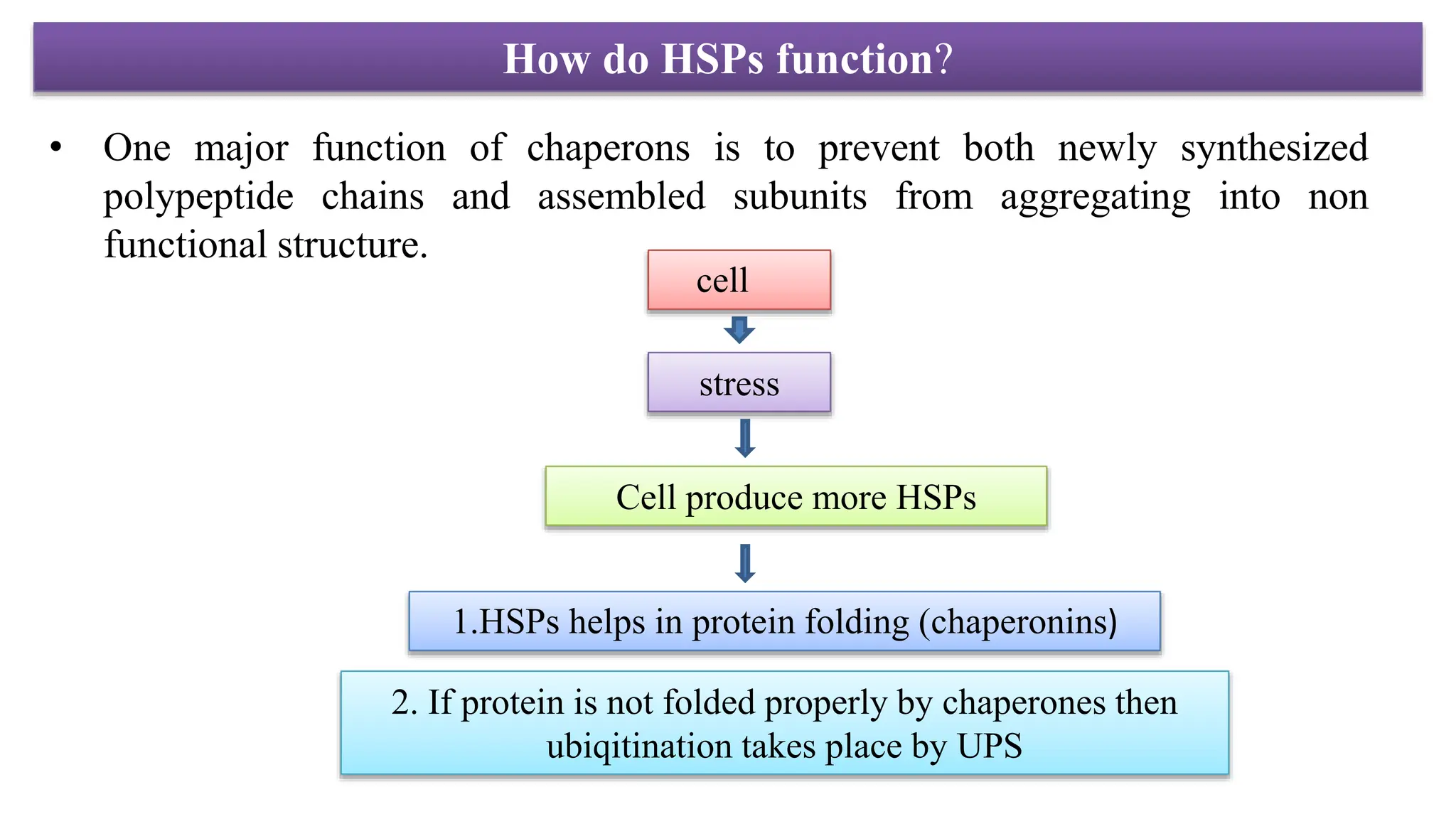 How do HSPs function?

• One major function of chaperons is to prevent both newly synthesized polypeptide chains and assembled subunits from aggregating into non functional structure.

cell

stress

Cell produce more HSPs

1.HSPs helps in protein folding (chaperonins)

2. If protein is not folded properly by chaperones then ubiqitination takes place by UPS